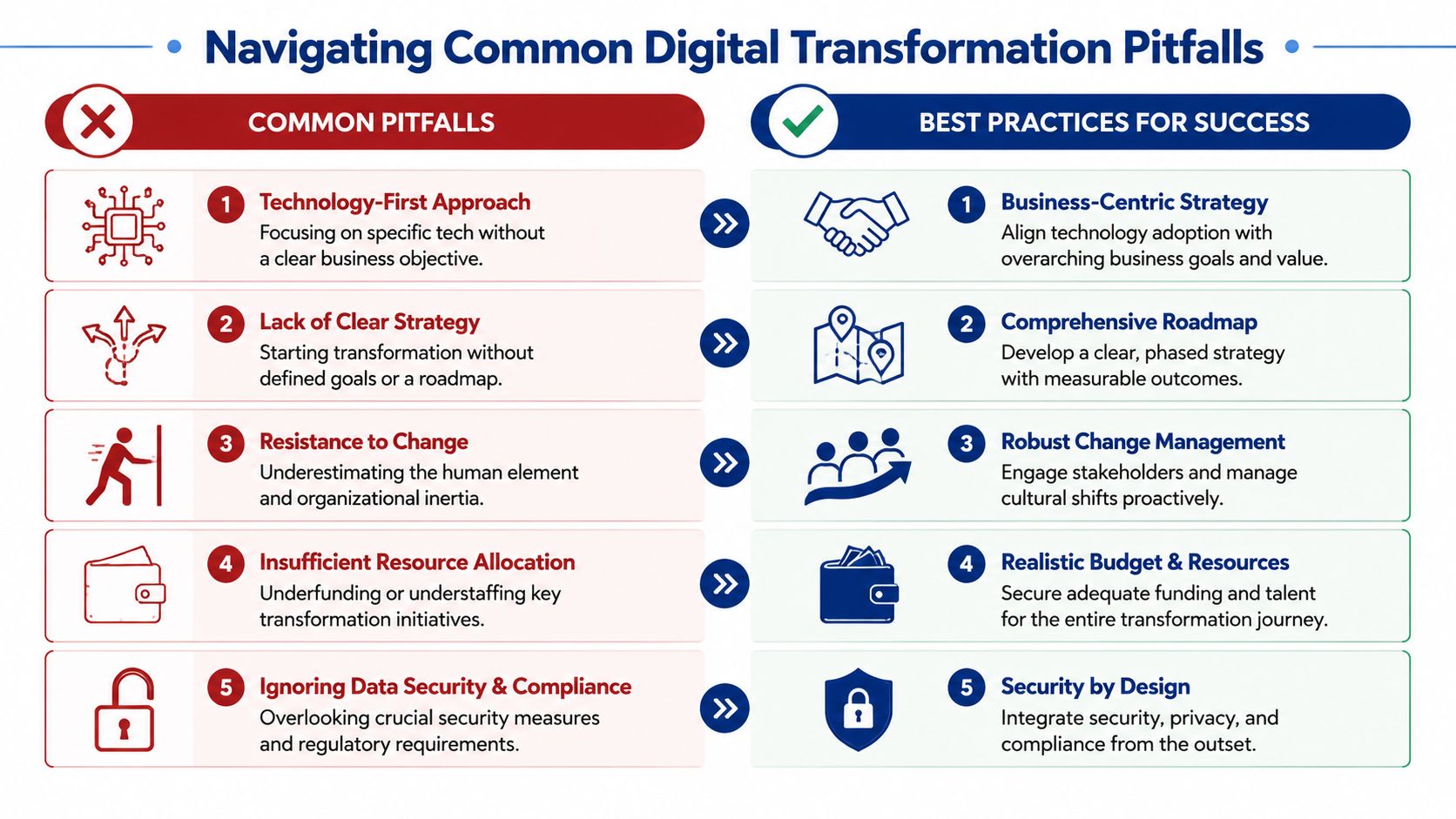 Navigating Common Digital Transformation Pitfalls

COMMON PITFALLS

1 Technology-First Approach
Focusing on specific tech without a clear business objective.

2 Lack of Clear Strategy
Starting transformation without defined goals or a roadmap.

3 Resistance to Change
Underestimating the human element and organizational inertia.

4 Insufficient Resource Allocation
Underfunding or understaffing key transformation initiatives.

5 Ignoring Data Security & Compliance
Overlooking crucial security measures and regulatory requirements.

BEST PRACTICES FOR SUCCESS

1 Business-Centric Strategy
Align technology adoption with overarching business goals and value.

2 Comprehensive Roadmap
Develop a clear, phased strategy with measurable outcomes.

3 Robust Change Management
Engage stakeholders and manage cultural shifts proactively.

4 Realistic Budget & Resources
Secure adequate funding and talent for the entire transformation journey.

5 Security by Design
Integrate security, privacy, and compliance from the outset.